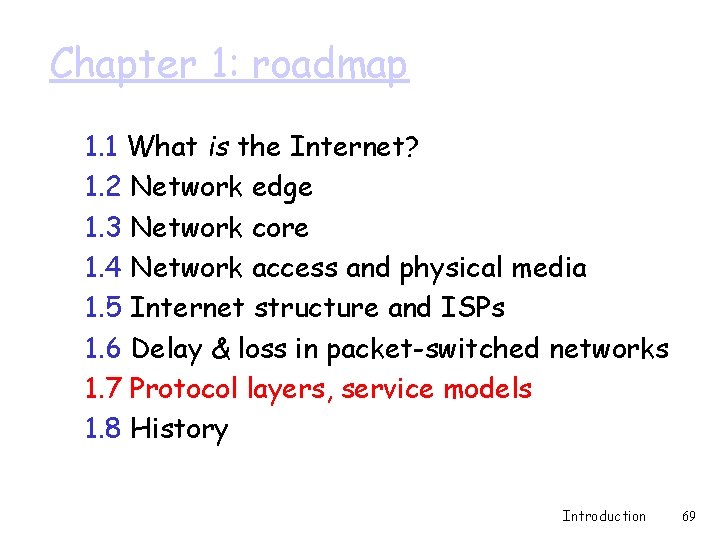 Chapter 1: roadmap

1.1 What is the Internet?
1.2 Network edge
1.3 Network core
1.4 Network access and physical media
1.5 Internet structure and ISPs
1.6 Delay & loss in packet-switched networks
1.7 Protocol layers, service models
1.8 History

Introduction 69